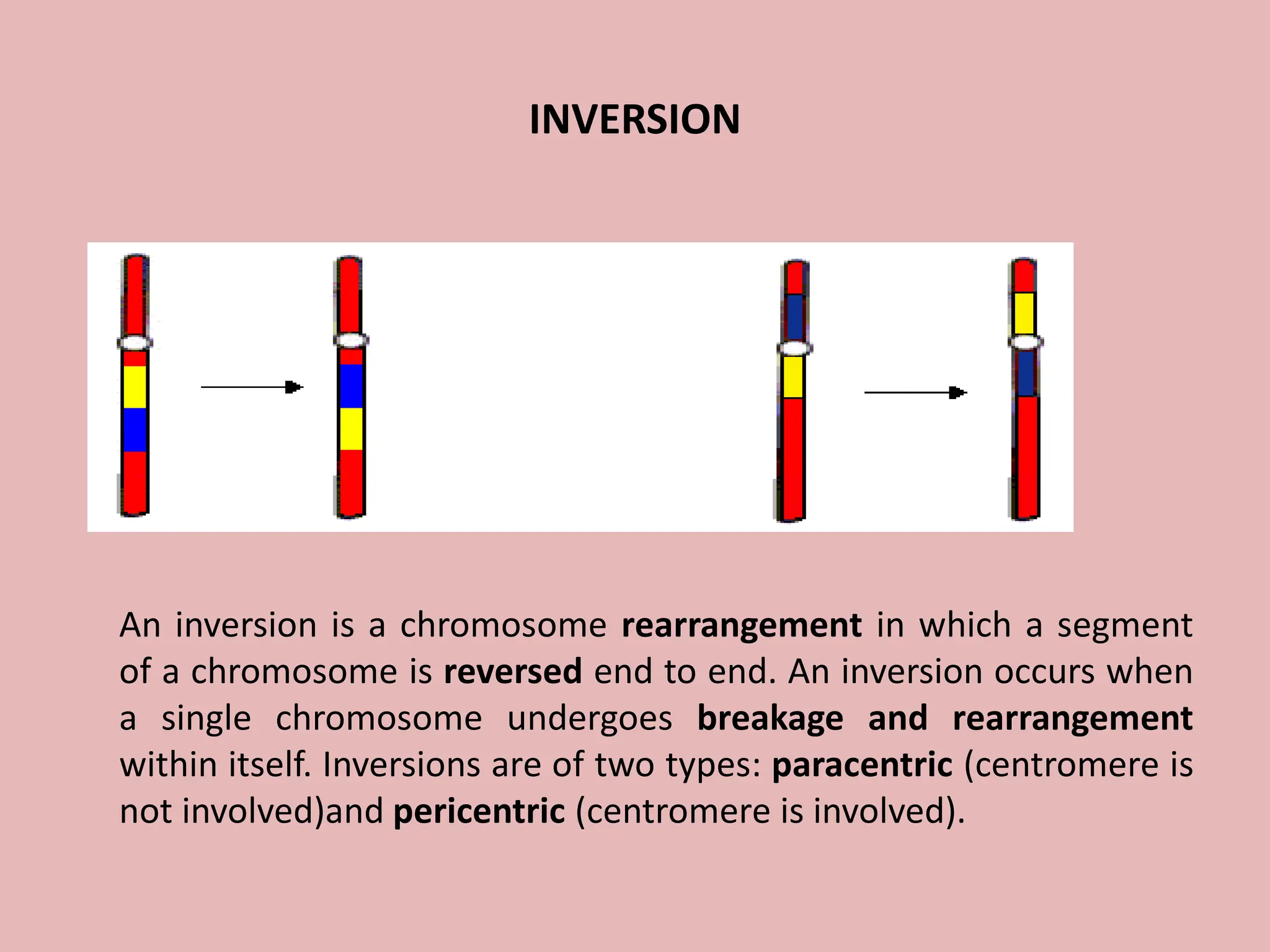 INVERSION

An inversion is a chromosome rearrangement in which a segment of a chromosome is reversed end to end. An inversion occurs when a single chromosome undergoes breakage and rearrangement within itself. Inversions are of two types: paracentric (centromere is not involved)and pericentric (centromere is involved).